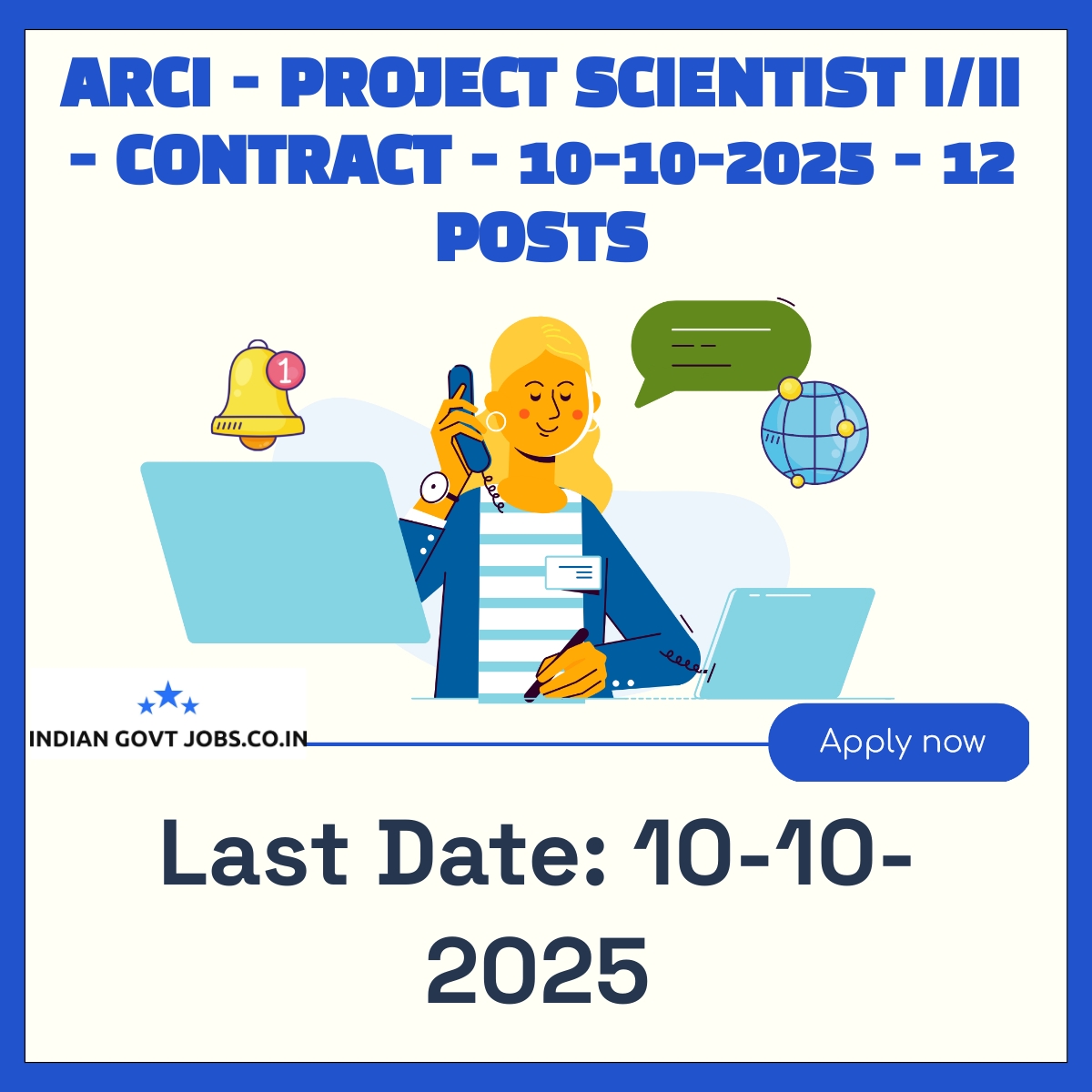 ARCI - PROJECT SCIENTIST I/II - CONTRACT - 10-10-2025 - 12 POSTS

1

INDIAN GOVT JOBS.CO.IN

Apply now

Last Date: 10-10-2025